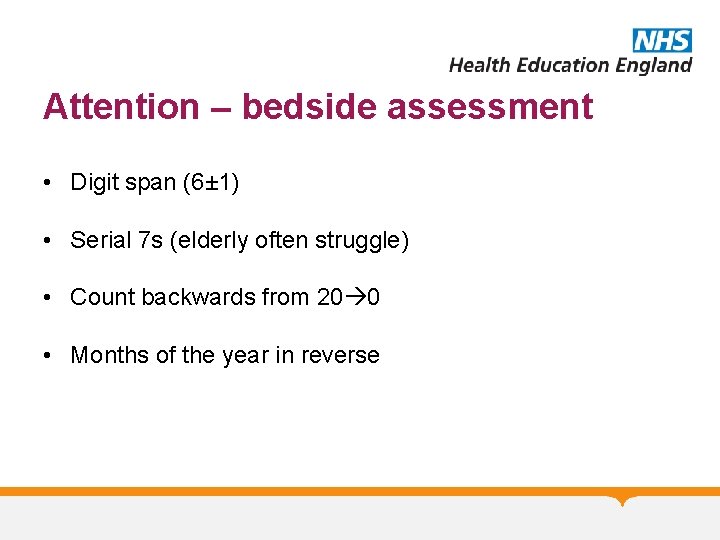 NHS
Health Education England

Attention – bedside assessment

• Digit span (6±1)

• Serial 7s (elderly often struggle)

• Count backwards from 20→0

• Months of the year in reverse